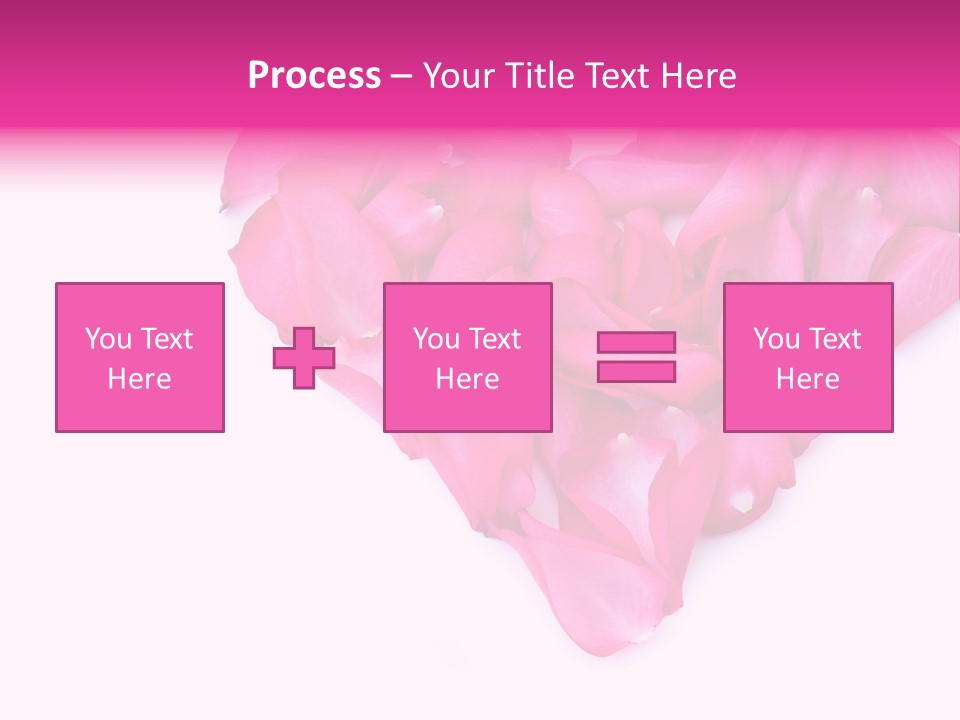 Process – Your Title Text Here

You Text Here

You Text Here

You Text Here